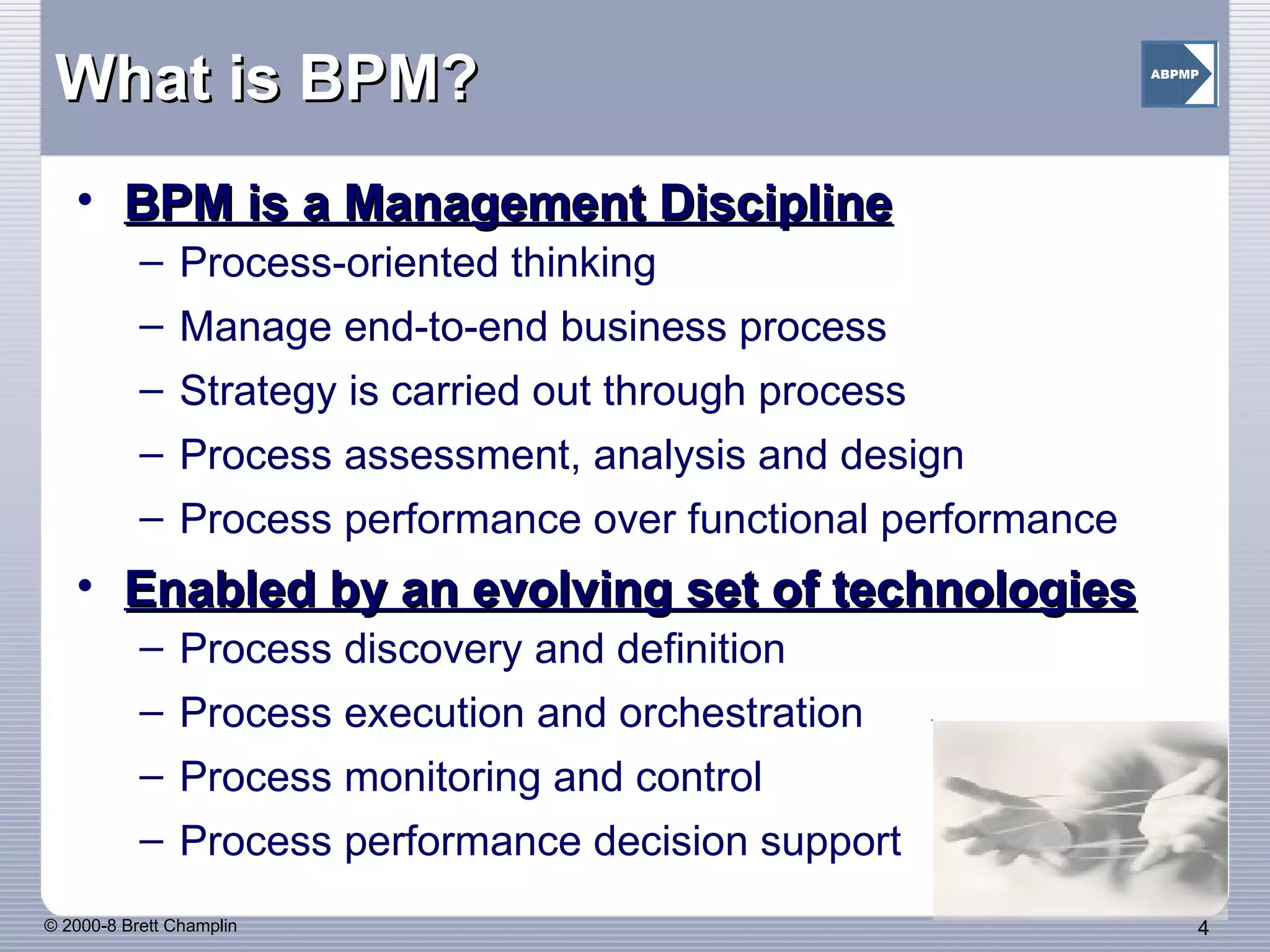 What is BPM?

ABPMP

• BPM is a Management Discipline
– Process-oriented thinking
– Manage end-to-end business process
– Strategy is carried out through process
– Process assessment, analysis and design
– Process performance over functional performance

• Enabled by an evolving set of technologies
– Process discovery and definition
– Process execution and orchestration
– Process monitoring and control
– Process performance decision support

© 2000-8 Brett Champlin

4